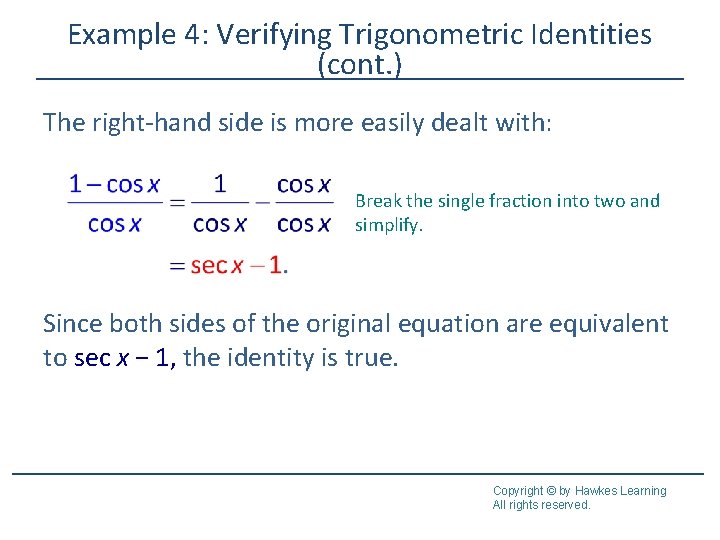 Example 4: Verifying Trigonometric Identities (cont.)

The right-hand side is more easily dealt with:

$\frac{1-\cos x}{\cos x} = \frac{1}{\cos x} - \frac{\cos x}{\cos x}$

Break the single fraction into two and simplify.

$= \sec x - 1.$

Since both sides of the original equation are equivalent to $\sec x - 1$, the identity is true.

Copyright © by Hawkes Learning
All rights reserved.